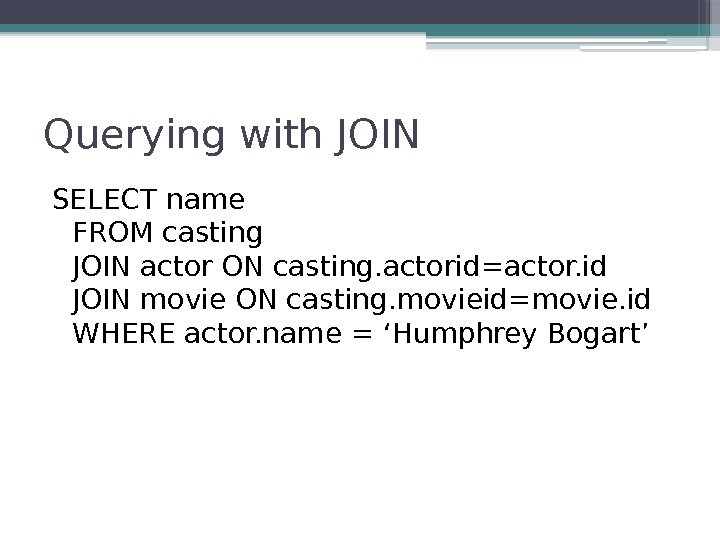 Querying with JOIN

SELECT name
FROM casting
JOIN actor ON casting.actorid=actor.id
JOIN movie ON casting.movieid=movie.id
WHERE actor.name = ‘Humphrey Bogart’